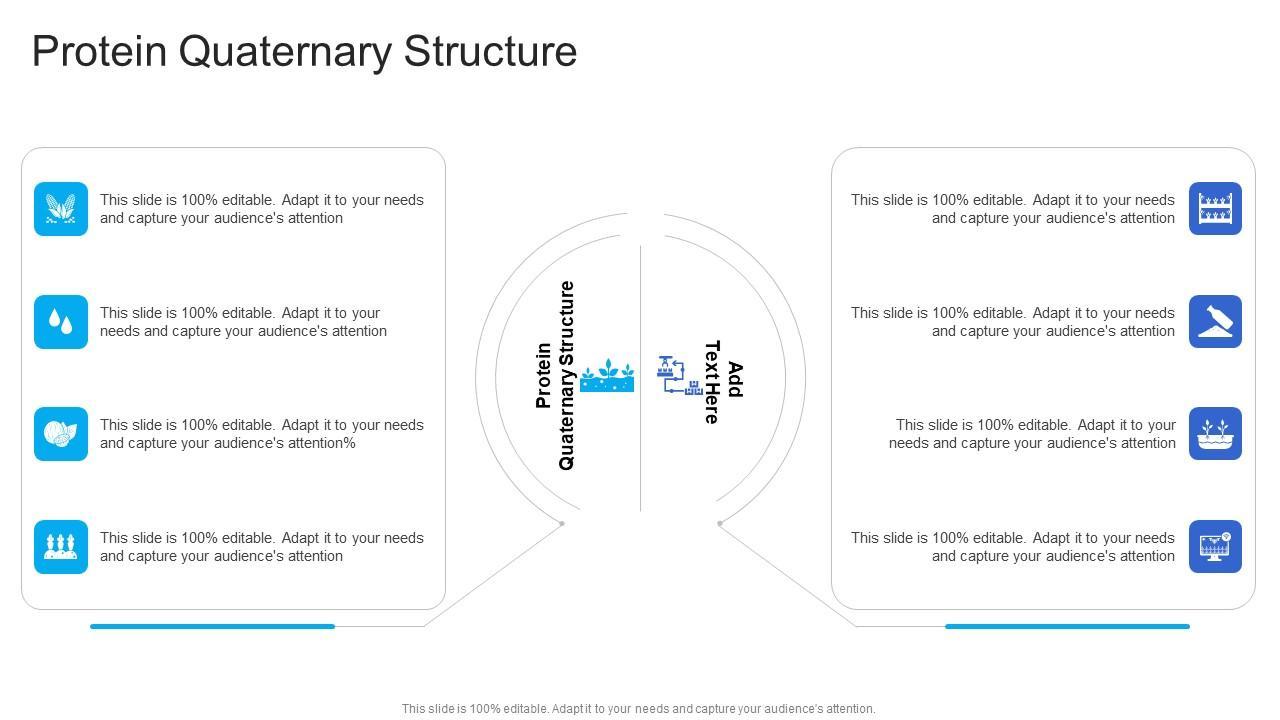 Protein Quaternary Structure

This slide is 100% editable. Adapt it to your needs and capture your audience's attention

This slide is 100% editable. Adapt it to your needs and capture your audience's attention

This slide is 100% editable. Adapt it to your needs and capture your audience's attention%

This slide is 100% editable. Adapt it to your needs and capture your audience's attention

Protein Quaternary Structure

Add Text Here

This slide is 100% editable. Adapt it to your needs and capture your audience's attention

This slide is 100% editable. Adapt it to your needs and capture your audience's attention

This slide is 100% editable. Adapt it to your needs and capture your audience's attention

This slide is 100% editable. Adapt it to your needs and capture your audience's attention

This slide is 100% editable. Adapt it to your needs and capture your audience's attention.